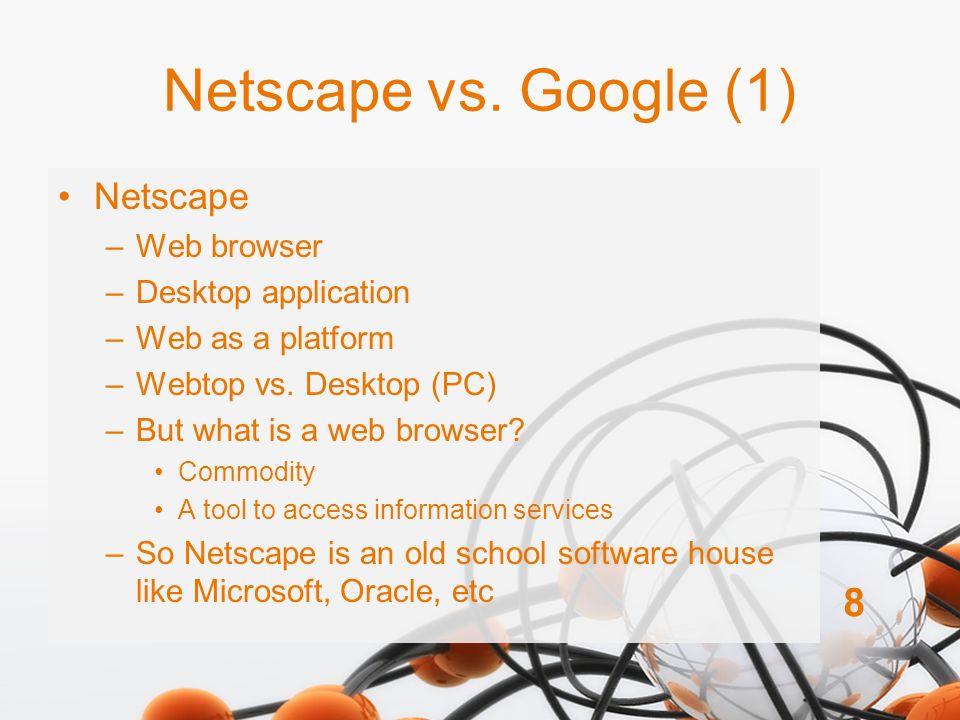 Netscape vs. Google (1)

• Netscape
  – Web browser
  – Desktop application
  – Web as a platform
  – Webtop vs. Desktop (PC)
  – But what is a web browser?
    • Commodity
    • A tool to access information services
  – So Netscape is an old school software house like Microsoft, Oracle, etc

8